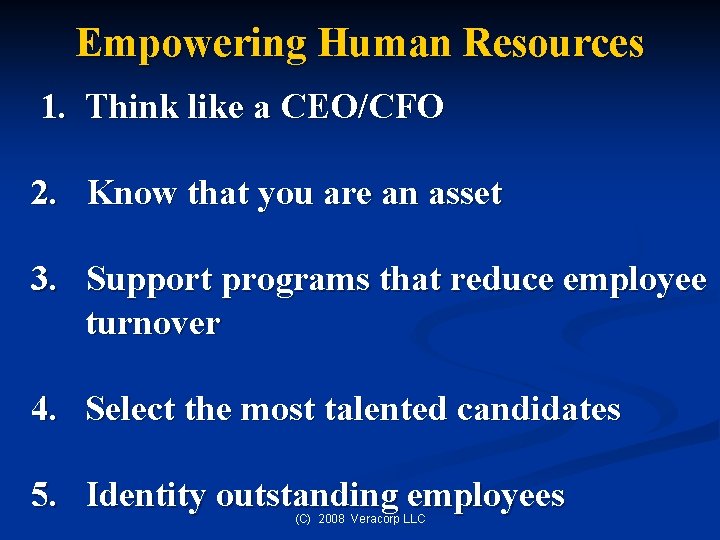 Empowering Human Resources

1. Think like a CEO/CFO

2. Know that you are an asset

3. Support programs that reduce employee turnover

4. Select the most talented candidates

5. Identity outstanding employees

(C) 2008 Veracorp LLC